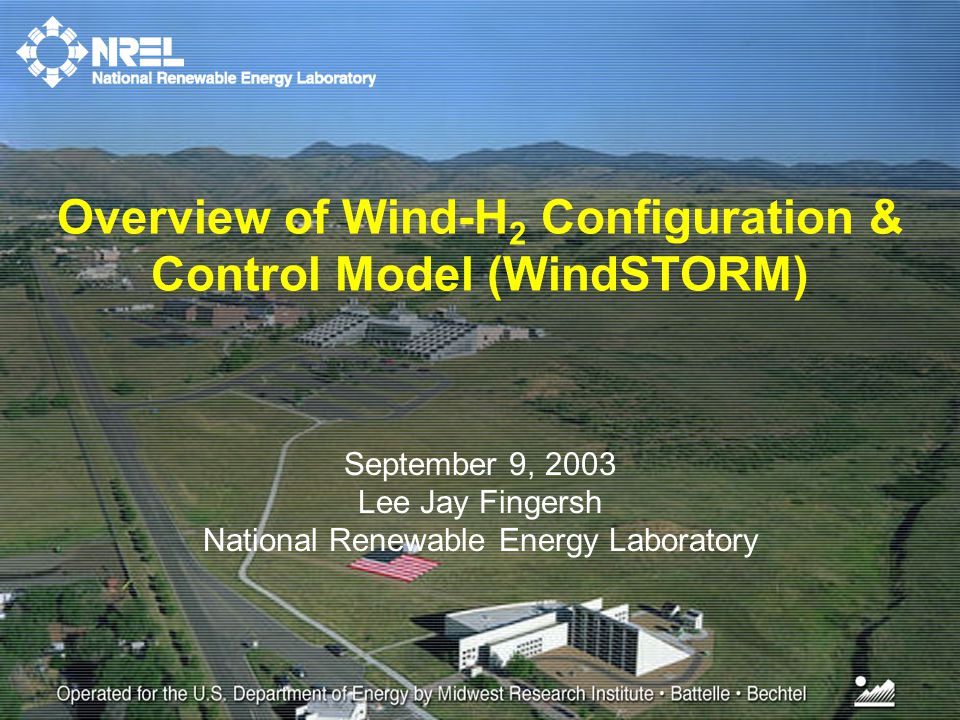 NREL
National Renewable Energy Laboratory

Overview of Wind-$H_2$ Configuration & Control Model (WindSTORM)

September 9, 2003
Lee Jay Fingersh
National Renewable Energy Laboratory

Operated for the U.S. Department of Energy by Midwest Research Institute • Battelle • Bechtel